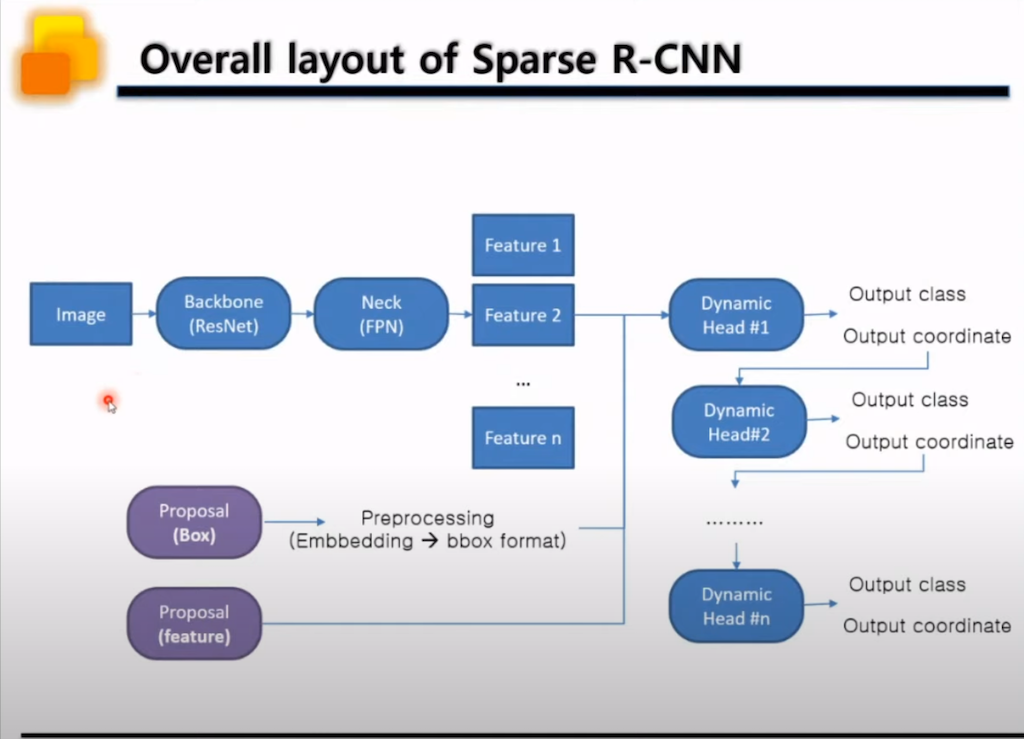 Overall layout of Sparse R-CNN

Image

Backbone (ResNet)

Neck (FPN)

Feature 1

Feature 2

...

Feature n

Dynamic Head #1

Output class

Output coordinate

Dynamic Head#2

Output class

Output coordinate

.........

Dynamic Head #n

Output class

Output coordinate

Proposal (Box)

Preprocessing (Embbedding → bbox format)

Proposal (feature)